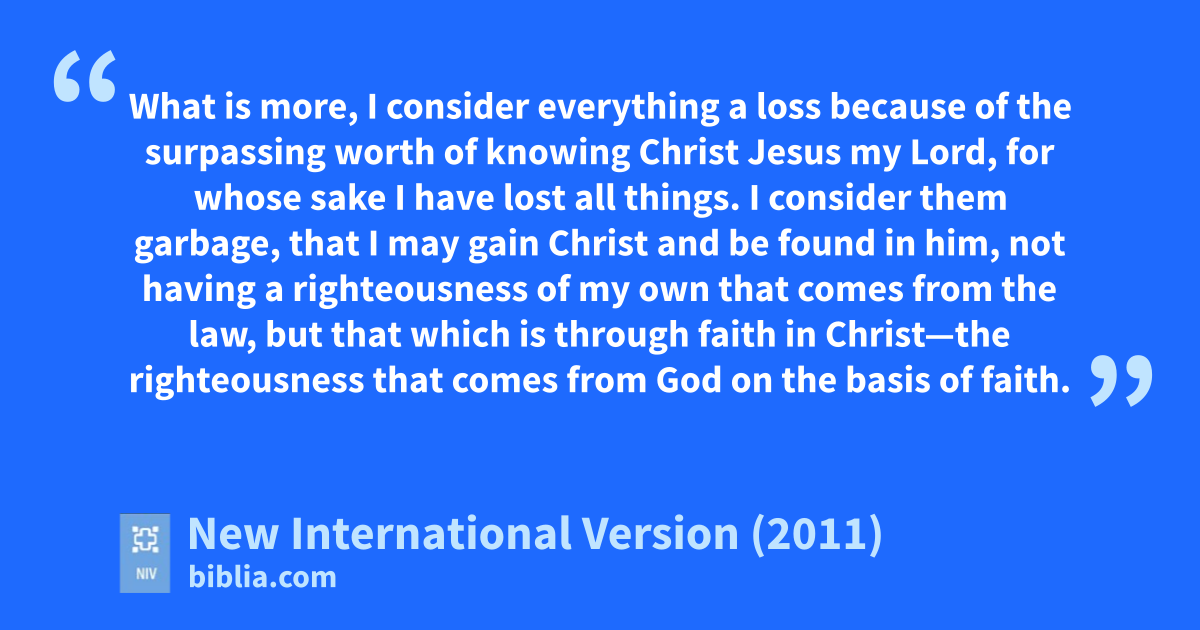 “What is more, I consider everything a loss because of the surpassing worth of knowing Christ Jesus my Lord, for whose sake I have lost all things. I consider them garbage, that I may gain Christ and be found in him, not having a righteousness of my own that comes from the law, but that which is through faith in Christ—the righteousness that comes from God on the basis of faith.”

NIV

New International Version (2011)
biblia.com